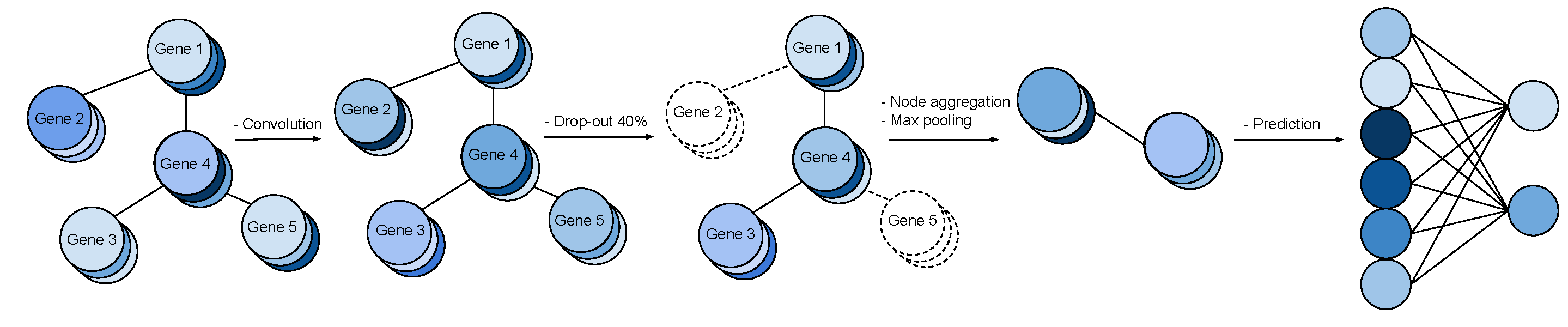 Gene 1
Gene 2
Gene 4
Gene 3
Gene 5

- Convolution

Gene 1
Gene 2
Gene 4
Gene 3
Gene 5

- Drop-out 40%

Gene 1
Gene 2
Gene 4
Gene 3
Gene 5

- Node aggregation
- Max pooling

- Prediction